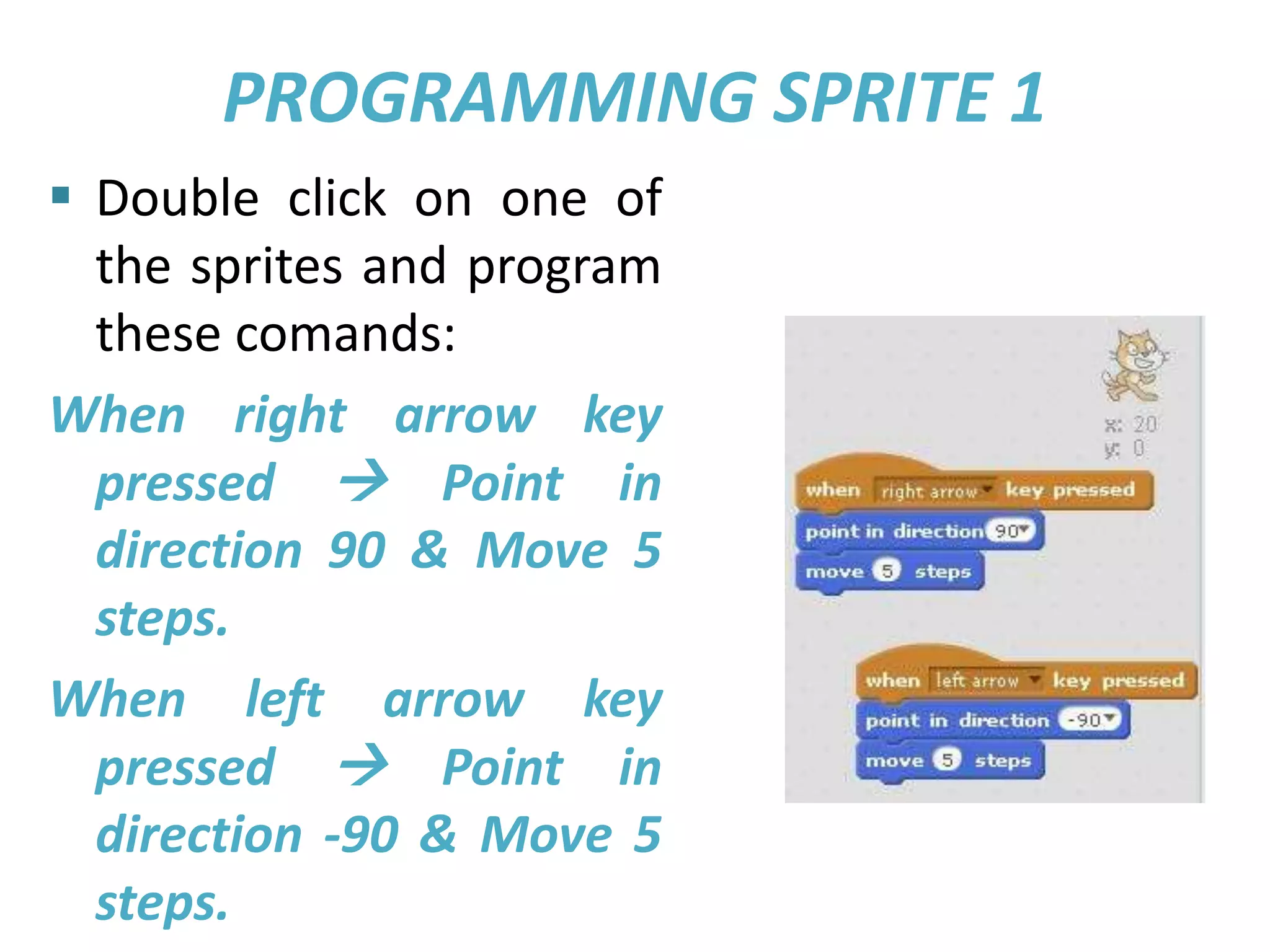 PROGRAMMING SPRITE 1

▪ Double click on one of the sprites and program these comands:

When right arrow key pressed → Point in direction 90 & Move 5 steps.

When left arrow key pressed → Point in direction -90 & Move 5 steps.

x: 20
y: 0

when right arrow key pressed
point in direction 90
move 5 steps

when left arrow key pressed
point in direction -90
move 5 steps